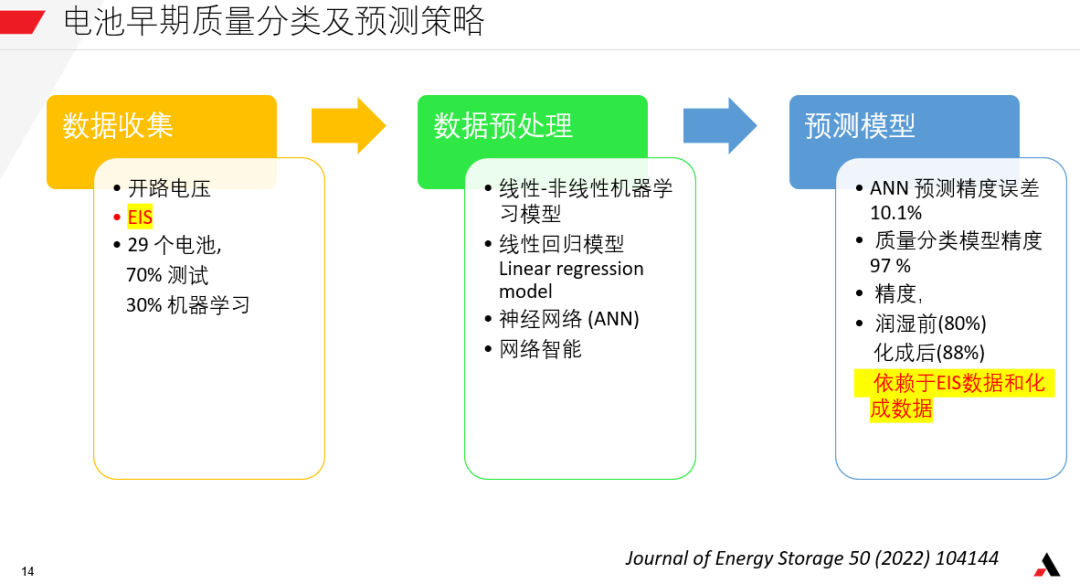 电池早期质量分类及预测策略

数据收集

• 开路电压
• EIS
• 29 个电池,
70% 测试
30% 机器学习

数据预处理

• 线性-非线性机器学习模型
• 线性回归模型
Linear regression model
• 神经网络 (ANN)
• 网络智能

预测模型

• ANN 预测精度误差 10.1%
• 质量分类模型精度 97 %
• 精度,
• 润湿前(80%)
化成后(88%)
依赖于EIS数据和化成数据

14

Journal of Energy Storage 50 (2022) 104144